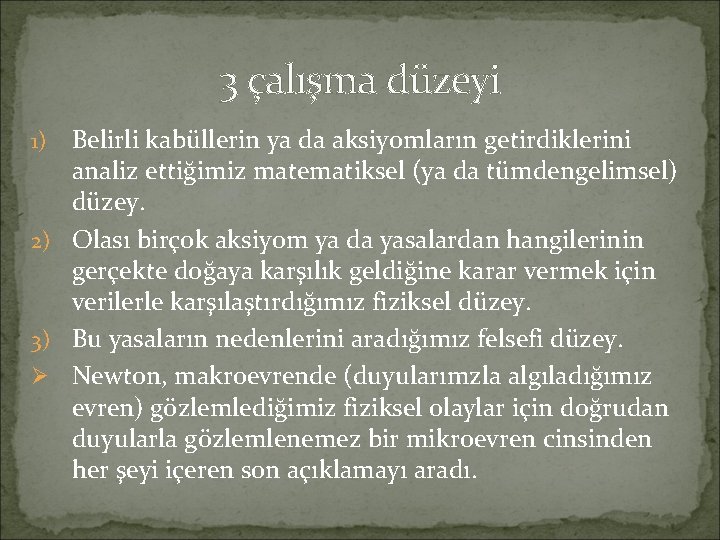 3 çalışma düzeyi

1) Belirli kabüllerin ya da aksiyomların getirdiklerini analiz ettiğimiz matematiksel (ya da tümdengelimsel) düzey.

2) Olası birçok aksiyom ya da yasalardan hangilerinin gerçekte doğaya karşılık geldiğine karar vermek için verilerle karşılaştırdığımız fiziksel düzey.

3) Bu yasaların nedenlerini aradığımız felsefi düzey.

➢ Newton, makroevrende (duyularımzla algıladığımız evren) gözlemlediğimiz fiziksel olaylar için doğrudan duyularla gözlemlenemez bir mikroevren cinsinden her şeyi içeren son açıklamayı aradı.